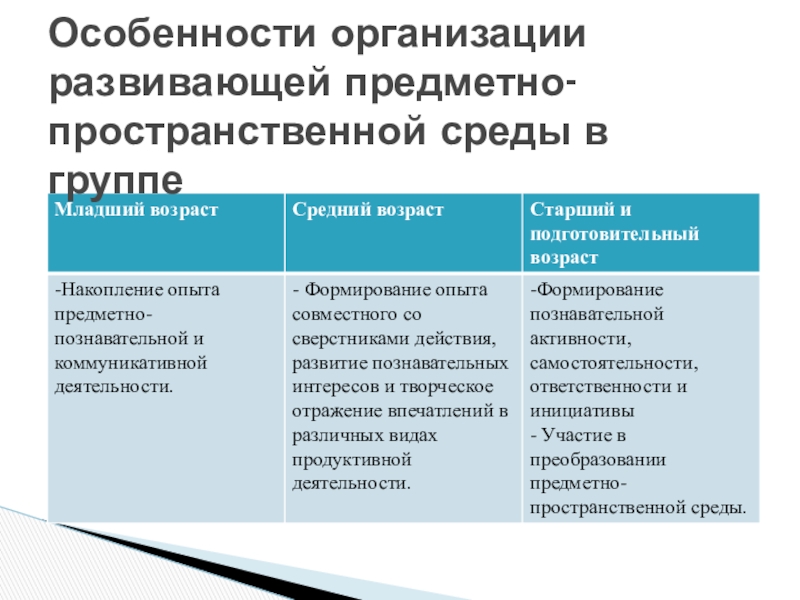 Особенности организации развивающей предметно-пространственной среды в группе

| Младший возраст | Средний возраст | Старший и подготовительный возраст |
|---|---|---|
| -Накопление опыта предметно-познавательной и коммуникативной деятельности. | - Формирование опыта совместного со сверстниками действия, развитие познавательных интересов и творческое отражение впечатлений в различных видах продуктивной деятельности. | -Формирование познавательной активности, самостоятельности, ответственности и инициативы - Участие в преобразовании предметно-пространственной среды. |